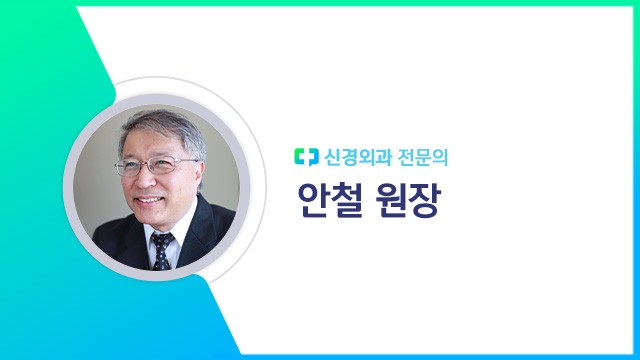 신경외과 전문의

안철 원장